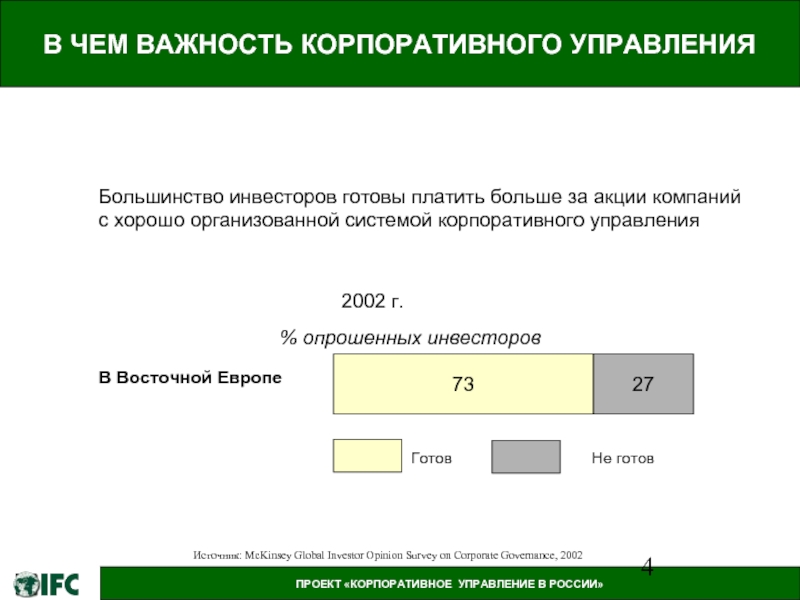 В ЧЕМ ВАЖНОСТЬ КОРПОРАТИВНОГО УПРАВЛЕНИЯ

Большинство инвесторов готовы платить больше за акции компаний с хорошо организованной системой корпоративного управления

2002 г.

% опрошенных инвесторов

В Восточной Европе

73

27

Готов

Не готов

Источник: McKinsey Global Investor Opinion Survey on Corporate Governance, 2002

4

IFC

ПРОЕКТ «КОРПОРАТИВНОЕ УПРАВЛЕНИЕ В РОССИИ»